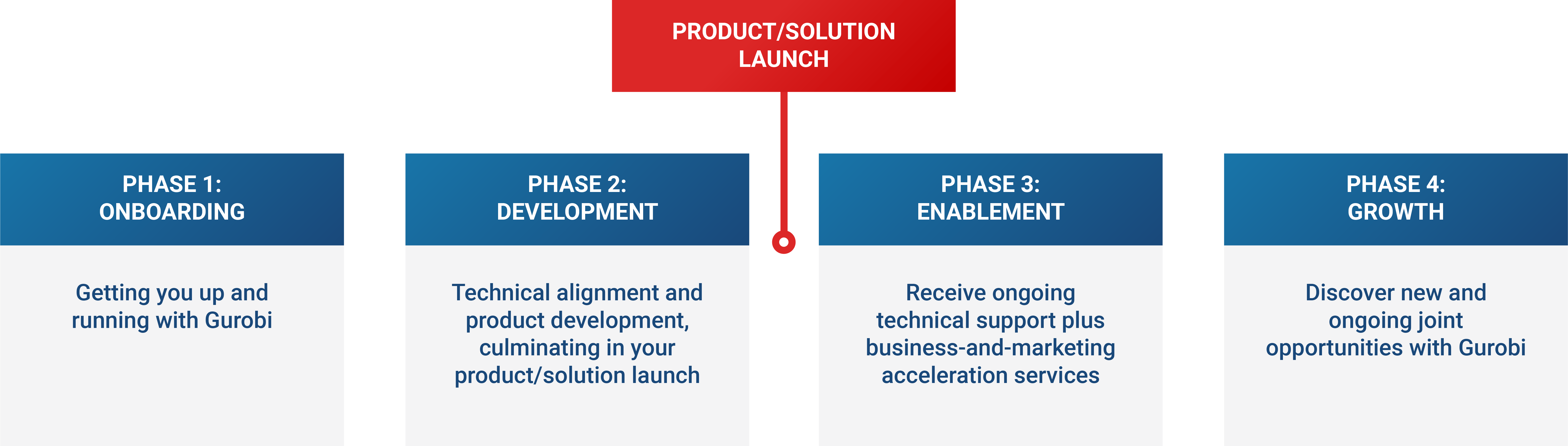 PRODUCT/SOLUTION LAUNCH

PHASE 1: ONBOARDING

Getting you up and running with Gurobi

PHASE 2: DEVELOPMENT

Technical alignment and product development, culminating in your product/solution launch

PHASE 3: ENABLEMENT

Receive ongoing technical support plus business-and-marketing acceleration services

PHASE 4: GROWTH

Discover new and ongoing joint opportunities with Gurobi